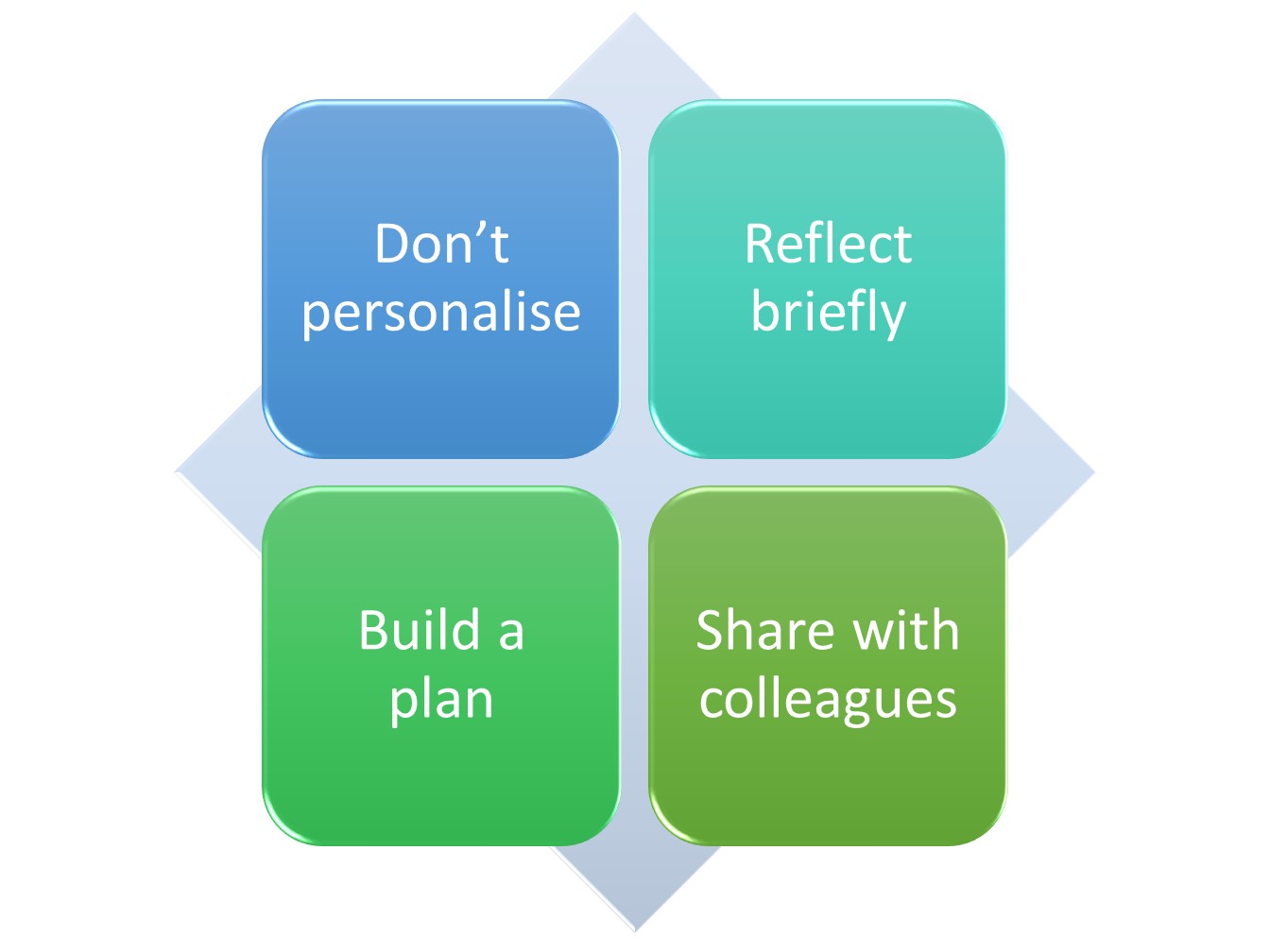 Don’t personalise

Reflect briefly

Build a plan

Share with colleagues